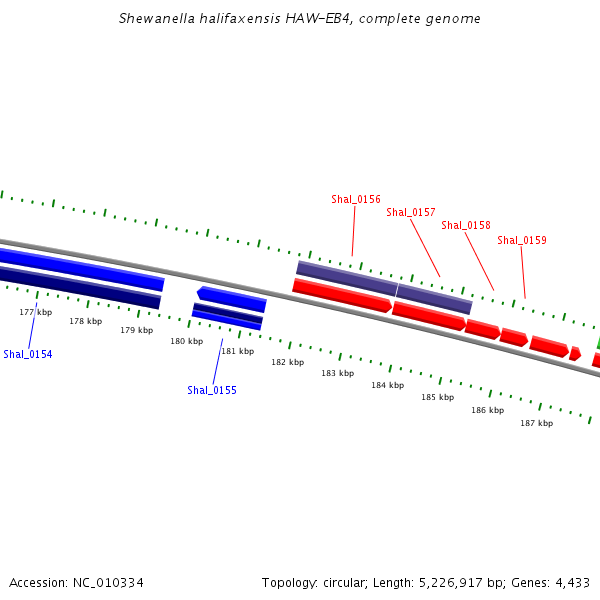 Shewanella halifaxensis HAW-EB4, complete genome

Shal_0156
Shal_0157
Shal_0158
Shal_0159

177 kbp
178 kbp
179 kbp
180 kbp
181 kbp
182 kbp
183 kbp
184 kbp
185 kbp
186 kbp
187 kbp

Shal_0154
Shal_0155

Accession: NC_010334

Topology: circular; Length: 5,226,917 bp; Genes: 4,433